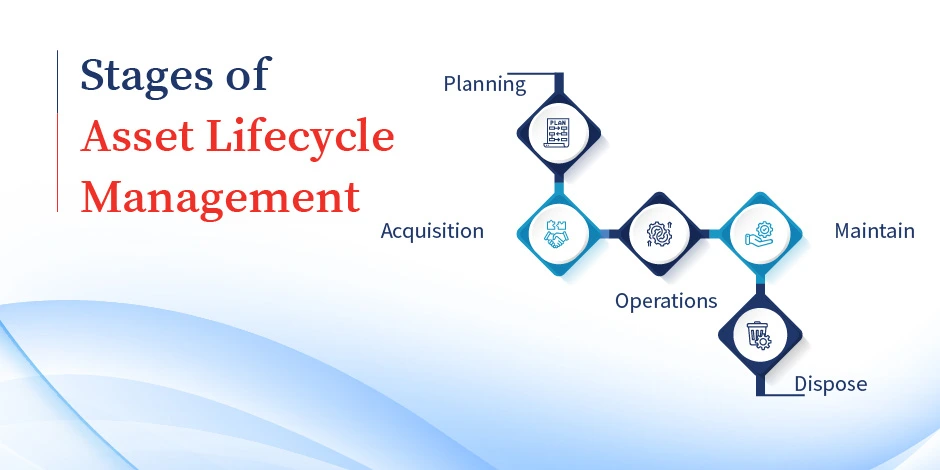 Stages of
Asset Lifecycle
Management

Planning
PLAN
Acquisition
Operations
Maintain
Dispose